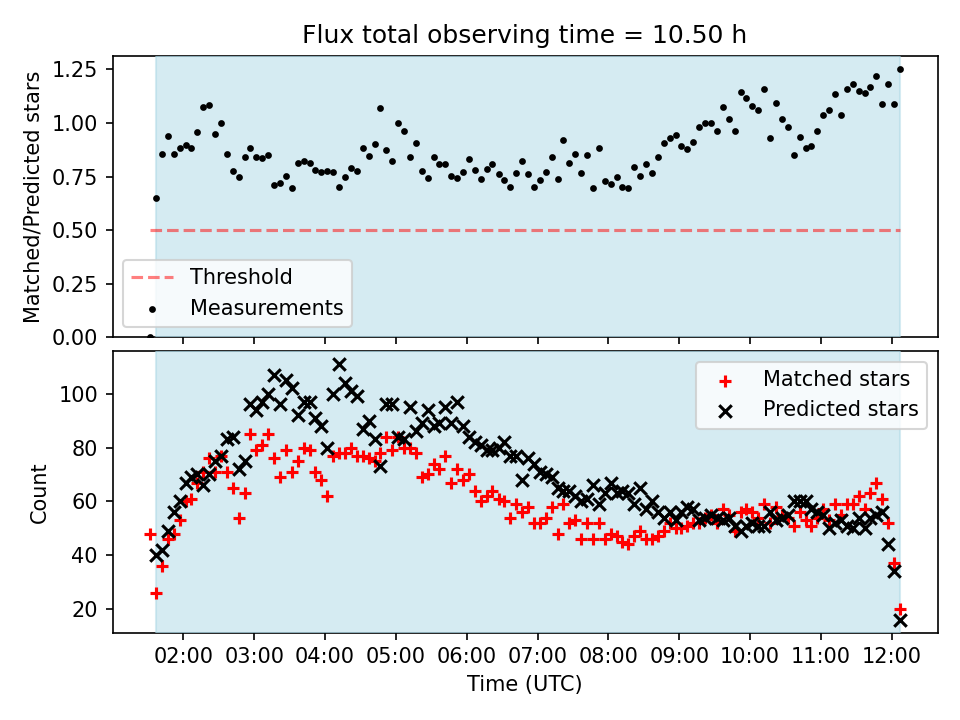 Flux total observing time = 10.50 h

Matched/Predicted stars

1.25
1.00
0.75
0.50
0.25
0.00

Threshold
Measurements

Count

100
80
60
40
20

Matched stars
Predicted stars

02:00 03:00 04:00 05:00 06:00 07:00 08:00 09:00 10:00 11:00 12:00

Time (UTC)